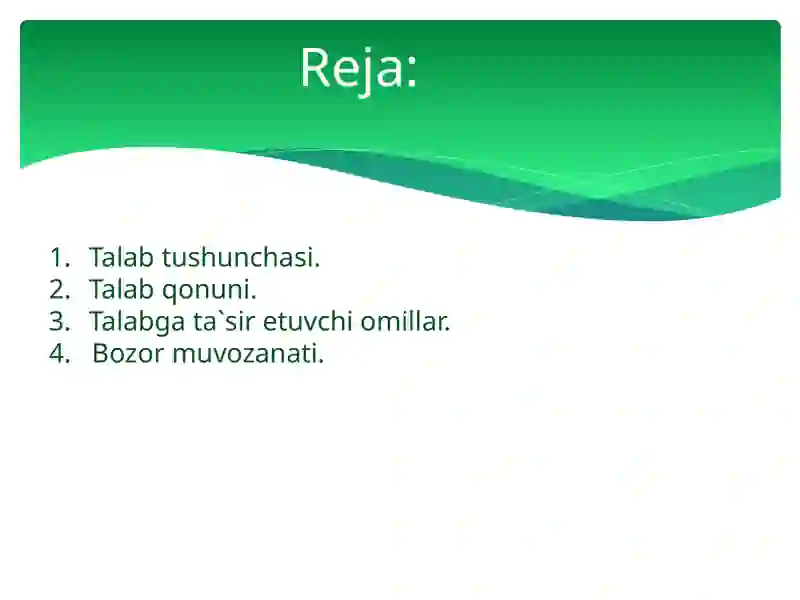 Reja:

1. Talab tushunchasi.
2. Talab qonuni.
3. Talabga ta`sir etuvchi omillar.
4. Bozor muvozanati.